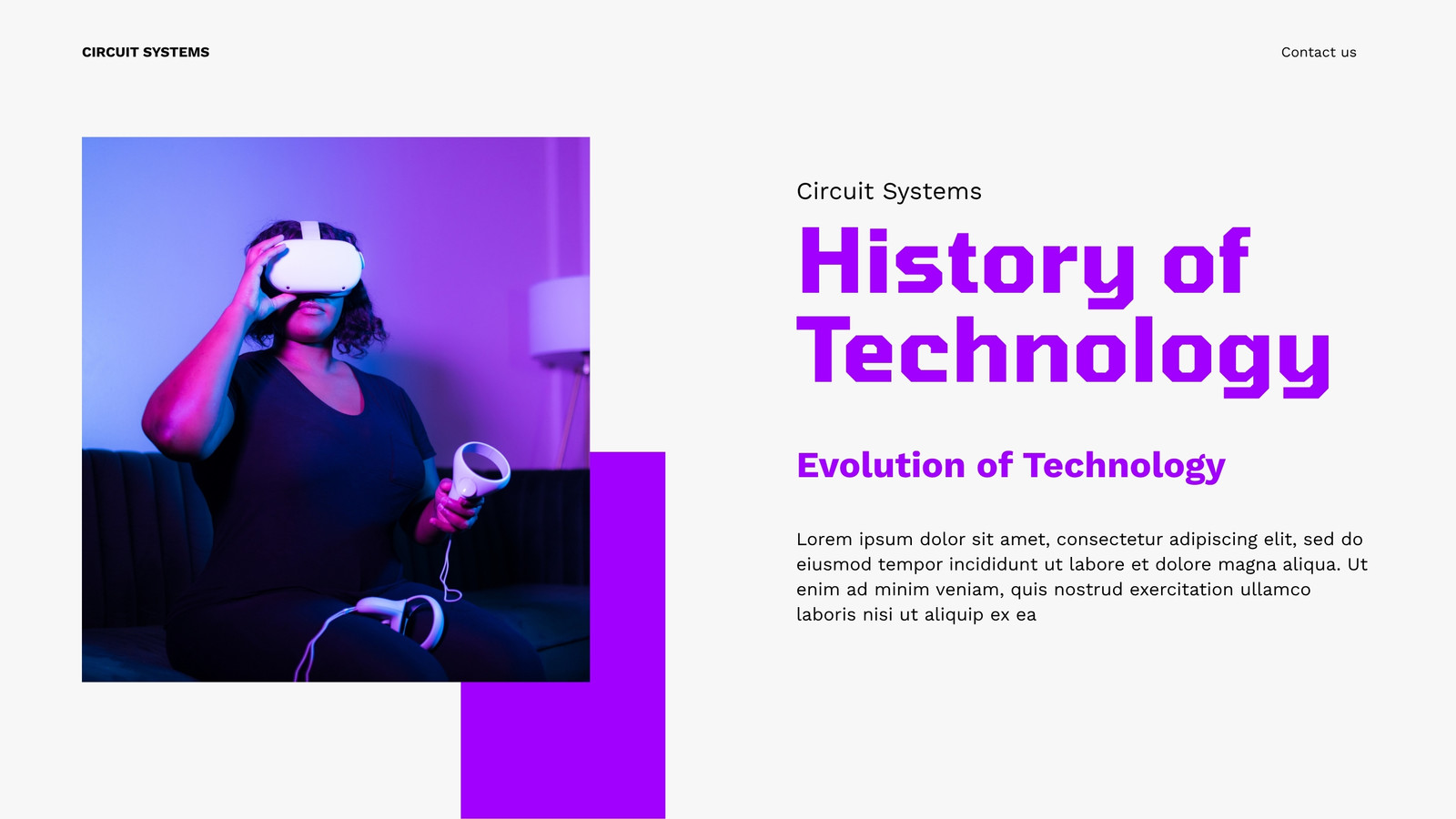 CIRCUIT SYSTEMS

Contact us

Circuit Systems

History of Technology

Evolution of Technology

Lorem ipsum dolor sit amet, consectetur adipiscing elit, sed do eiusmod tempor incididunt ut labore et dolore magna aliqua. Ut enim ad minim veniam, quis nostrud exercitation ullamco laboris nisi ut aliquip ex ea